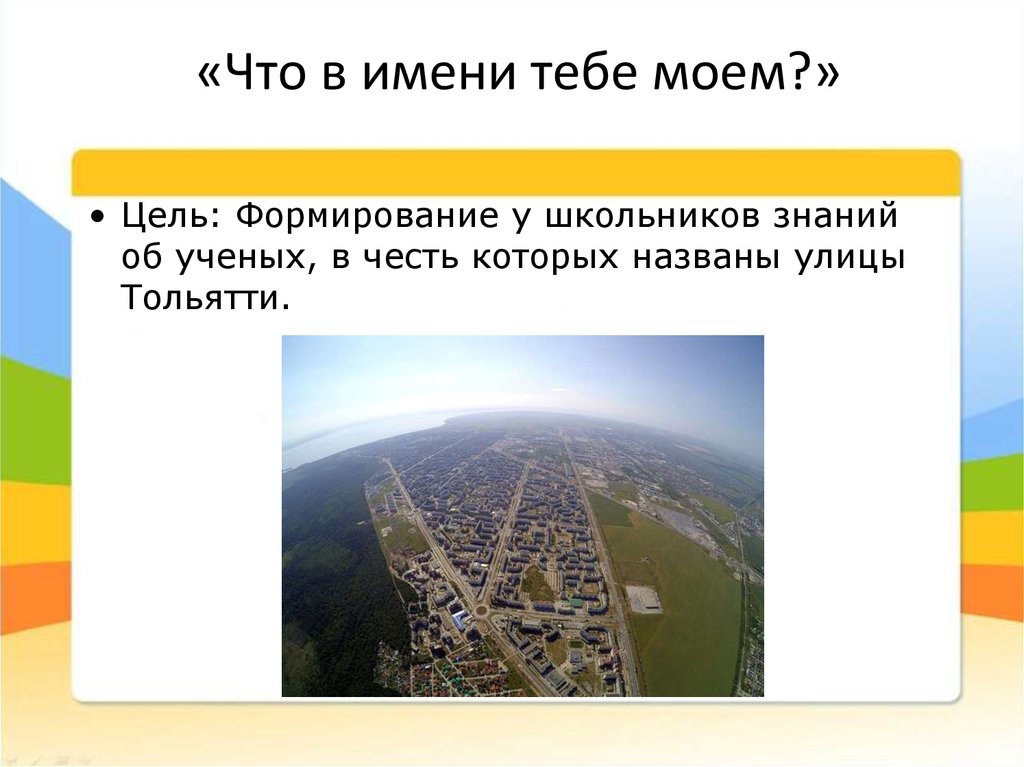 «Что в имени тебе моем?»

• Цель: Формирование у школьников знаний об ученых, в честь которых названы улицы Тольятти.